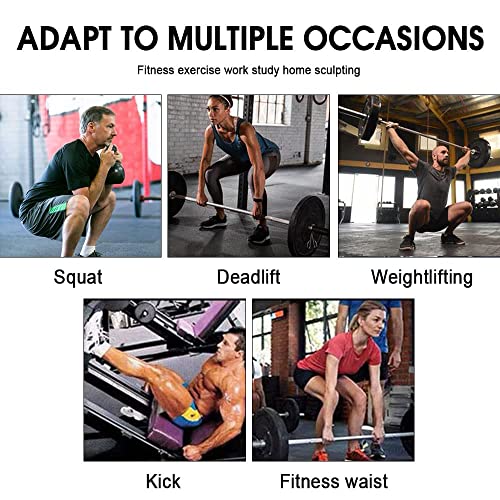 ADAPT TO MULTIPLE OCCASIONS

Fitness exercise work study home sculpting

Squat

Deadlift

Weightlifting

Kick

Fitness waist